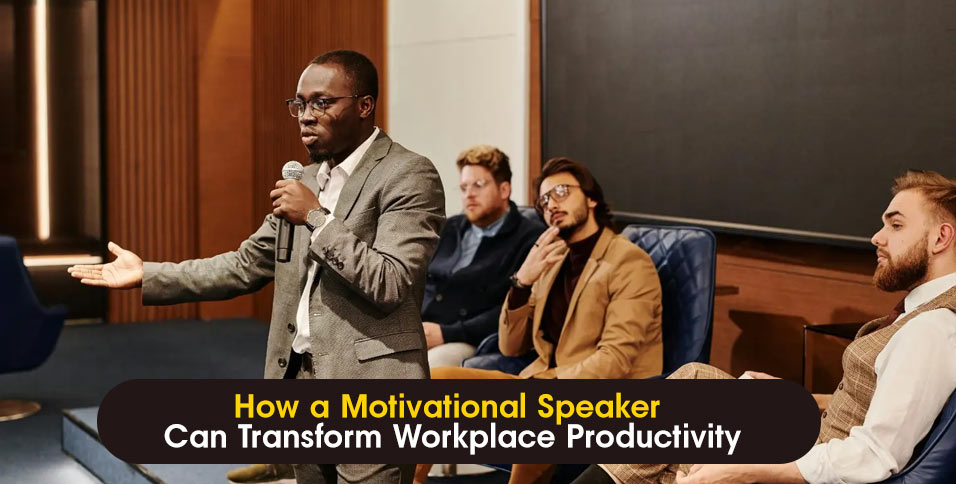 How a Motivational Speaker
Can Transform Workplace Productivity